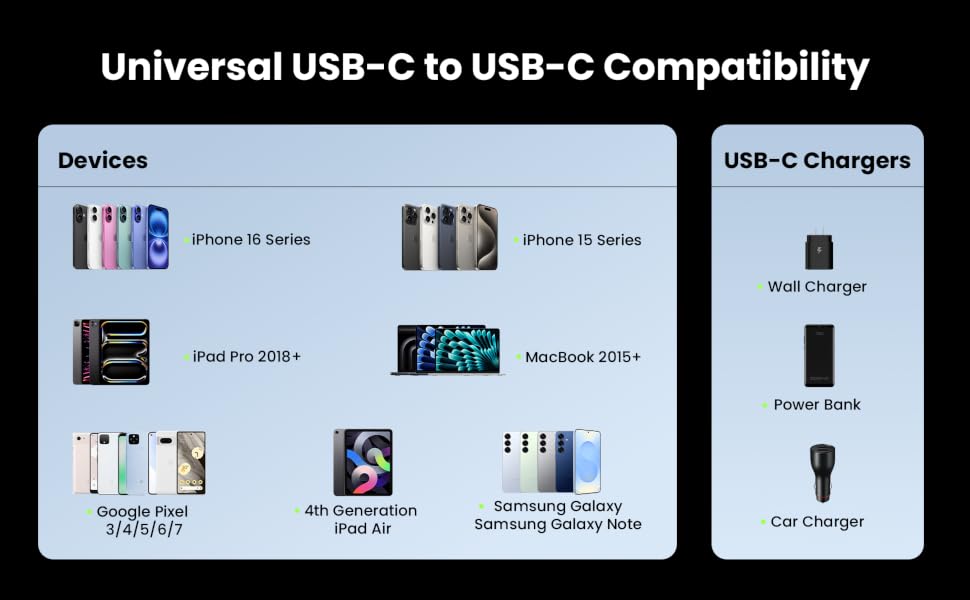 Universal USB-C to USB-C Compatibility

Devices

iPhone 16 Series

iPhone 15 Series

iPad Pro 2018+

MacBook 2015+

Google Pixel 3/4/5/6/7

4th Generation iPad Air

Samsung Galaxy
Samsung Galaxy Note

USB-C Chargers

Wall Charger

Power Bank

Car Charger